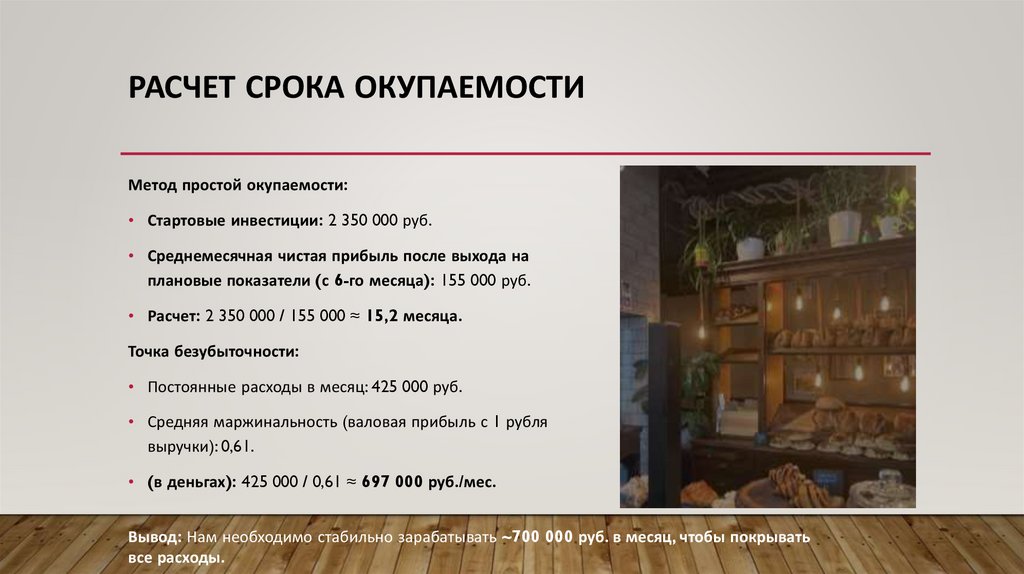 РАСЧЕТ СРОКА ОКУПАЕМОСТИ

Метод простой окупаемости:

• Стартовые инвестиции: 2 350 000 руб.

• Среднемесячная чистая прибыль после выхода на плановые показатели (с 6-го месяца): 155 000 руб.

• Расчет: 2 350 000 / 155 000 ≈ 15,2 месяца.

Точка безубыточности:

• Постоянные расходы в месяц: 425 000 руб.

• Средняя маржинальность (валовая прибыль с 1 рубля выручки): 0,61.

• (в деньгах): 425 000 / 0,61 ≈ 697 000 руб./мес.

Вывод: Нам необходимо стабильно зарабатывать ~700 000 руб. в месяц, чтобы покрывать все расходы.